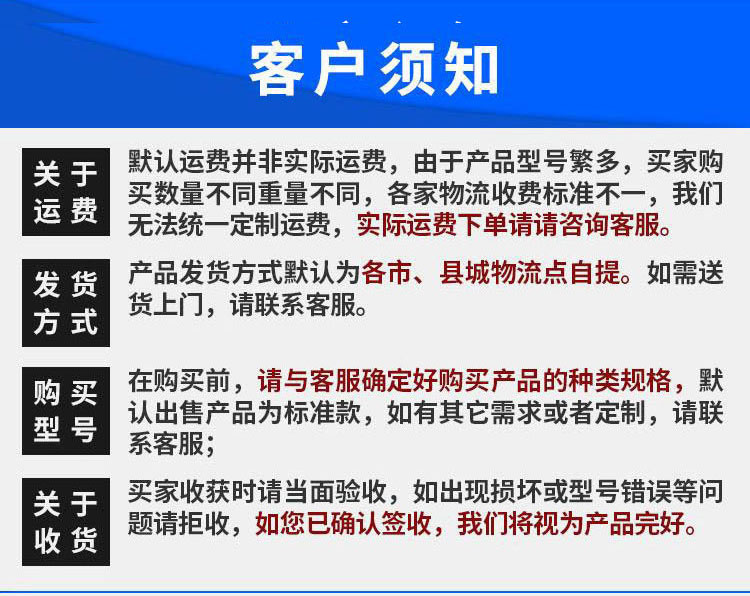 客户须知

关于运费

默认运费并非实际运费，由于产品型号繁多，买家购买数量不同重量不同，各家物流收费标准不一，我们无法统一定制运费，实际运费下单请请咨询客服。

发货方式

产品发货方式默认为各市、县城物流点自提。如需送货上门，请联系客服。

购买型号

在购买前，请与客服确定好购买产品的种类规格，默认出售产品为标准款，如有其它需求或者定制，请联系客服；

关于收货

买家收获时请当面验收，如出现损坏或型号错误等问题请拒收，如您已确认签收，我们将视为产品完好。